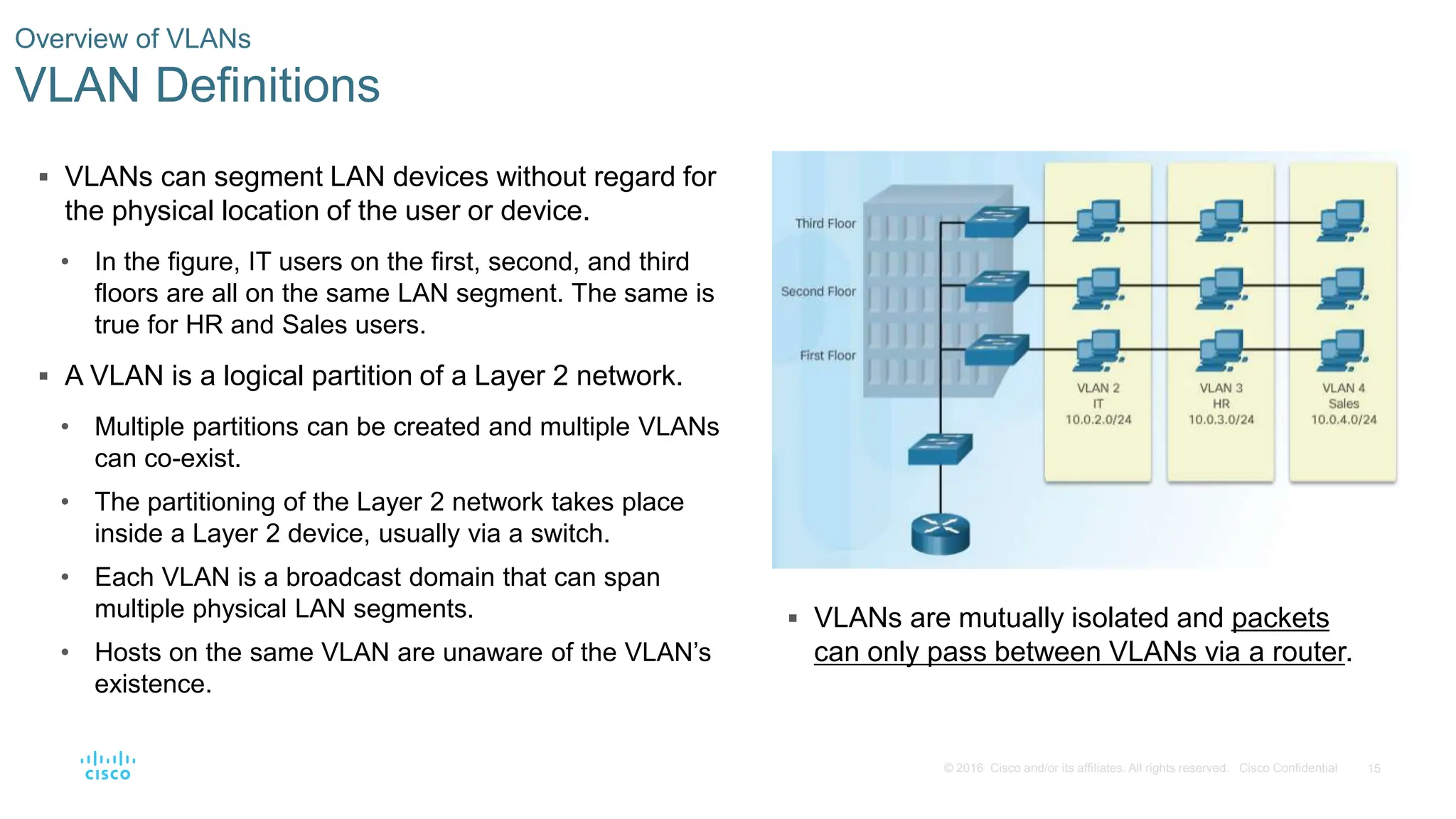 Overview of VLANs

VLAN Definitions

▪ VLANs can segment LAN devices without regard for the physical location of the user or device.

• In the figure, IT users on the first, second, and third floors are all on the same LAN segment. The same is true for HR and Sales users.

▪ A VLAN is a logical partition of a Layer 2 network.

• Multiple partitions can be created and multiple VLANs can co-exist.

• The partitioning of the Layer 2 network takes place inside a Layer 2 device, usually via a switch.

• Each VLAN is a broadcast domain that can span multiple physical LAN segments.

• Hosts on the same VLAN are unaware of the VLAN's existence.

Third Floor

Second Floor

First Floor

VLAN 2
IT
10.0.2.0/24

VLAN 3
HR
10.0.3.0/24

VLAN 4
Sales
10.0.4.0/24

▪ VLANs are mutually isolated and packets can only pass between VLANs via a router.

cisco

© 2016 Cisco and/or its affiliates. All rights reserved. Cisco Confidential 15